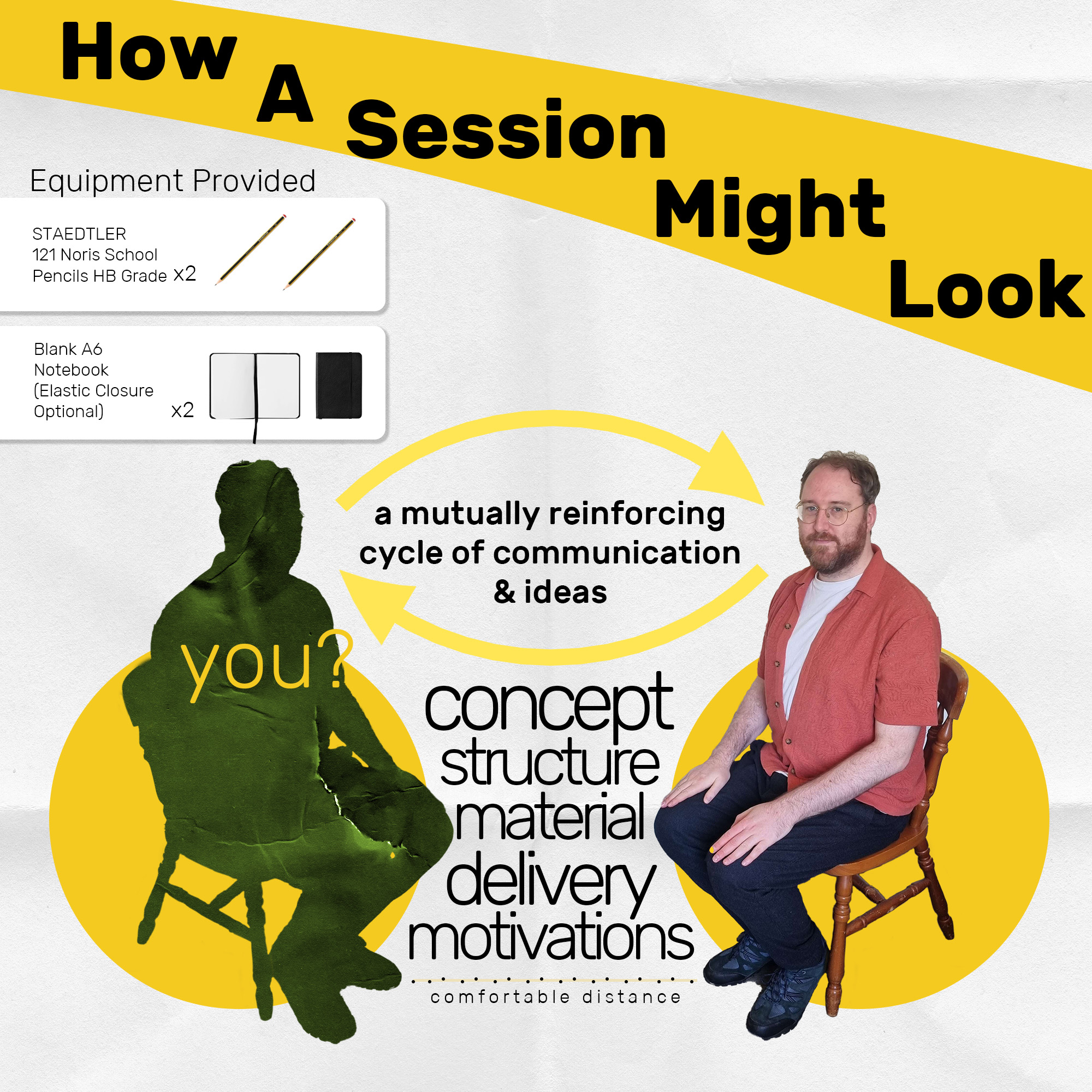 How A Session Might Look

Equipment Provided

STAEDTLER
121 Noris School
Pencils HB Grade x2

Blank A6
Notebook
(Elastic Closure
Optional) x2

a mutually reinforcing cycle of communication & ideas

you?

concept
structure
material
delivery
motivations

comfortable distance